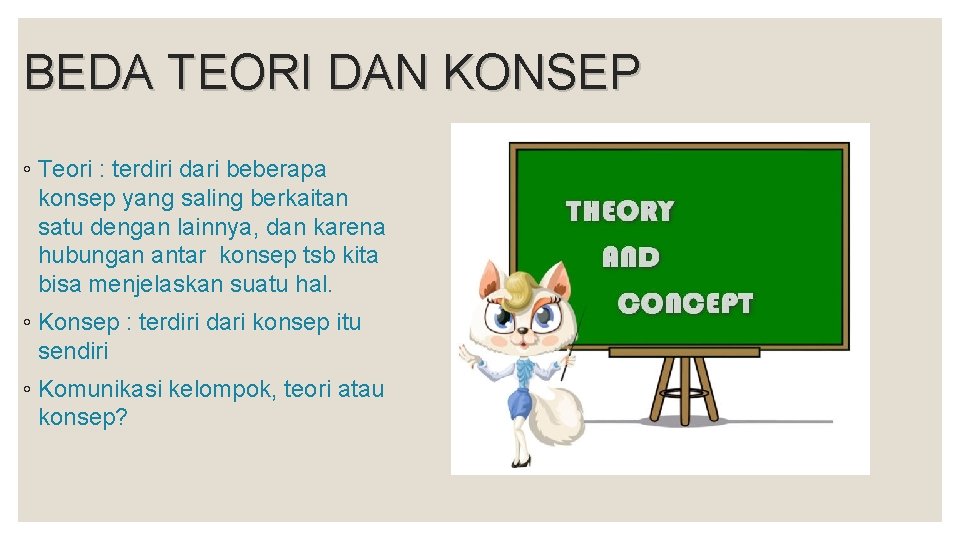 BEDA TEORI DAN KONSEP

◦ Teori : terdiri dari beberapa konsep yang saling berkaitan satu dengan lainnya, dan karena hubungan antar konsep tsb kita bisa menjelaskan suatu hal.

◦ Konsep : terdiri dari konsep itu sendiri

◦ Komunikasi kelompok, teori atau konsep?

THEORY
AND
CONCEPT